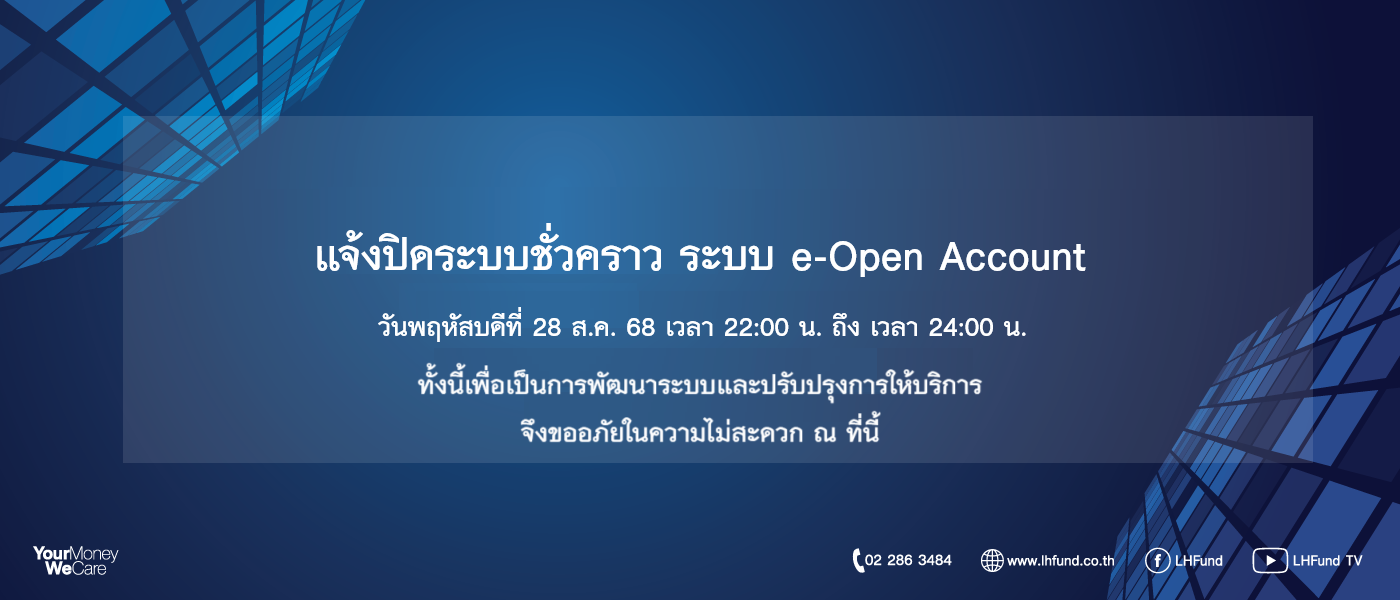 แจ้งปิดระบบชั่วคราว ระบบ e-Open Account

วันพฤหัสบดีที่ 28 ส.ค. 68 เวลา 22:00 น. ถึง เวลา 24:00 น.

ทั้งนี้เพื่อเป็นการพัฒนาระบบและปรับปรุงการให้บริการ
จึงขออภัยในความไม่สะดวก ณ ที่นี้

YourMoney WeCare

02 286 3484 www.lhfund.co.th LHFund LHFund TV